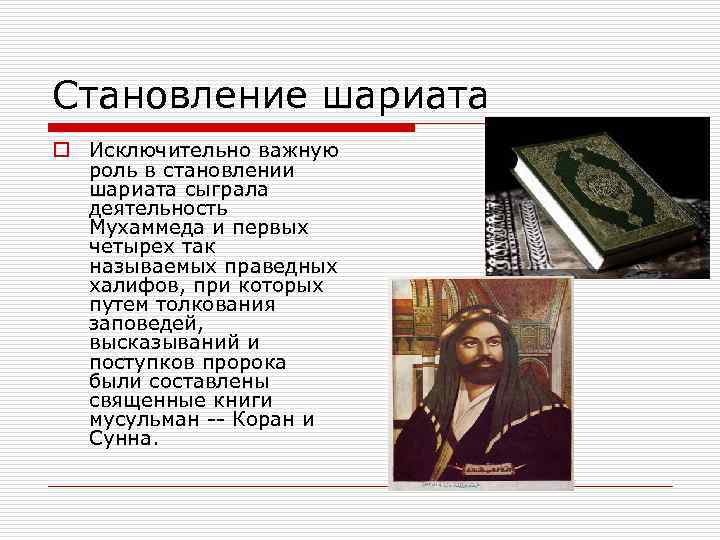 Становление шариата

Исключительно важную роль в становлении шариата сыграла деятельность Мухаммеда и первых четырех так называемых праведных халифов, при которых путем толкования заповедей, высказываний и поступков пророка были составлены священные книги мусульман -- Коран и Сунна.